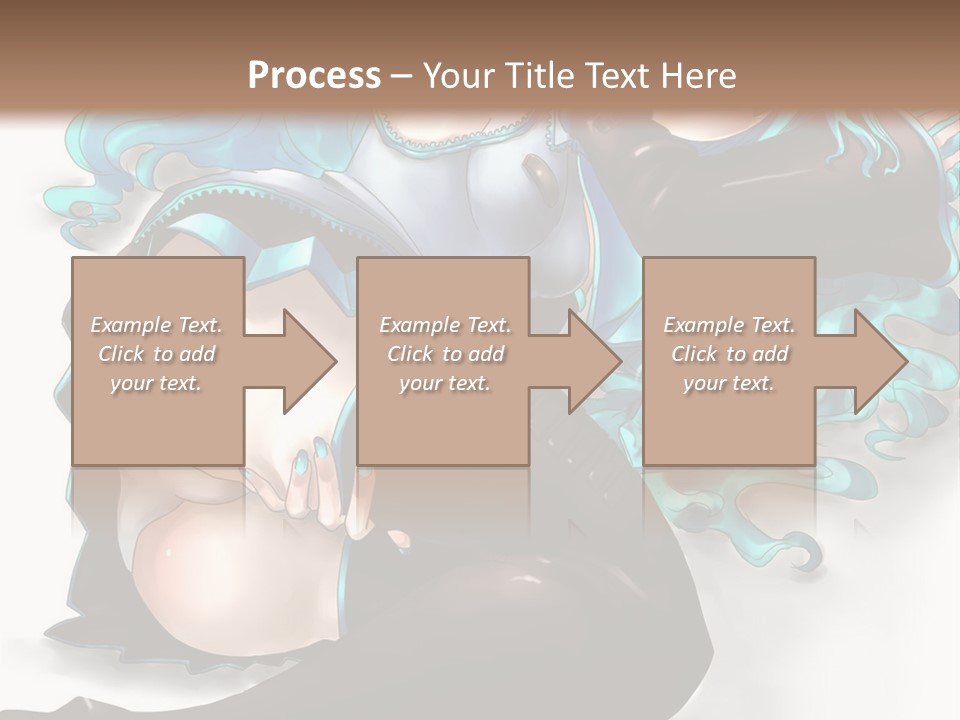 Process – Your Title Text Here

Example Text. Click to add your text.

Example Text. Click to add your text.

Example Text. Click to add your text.